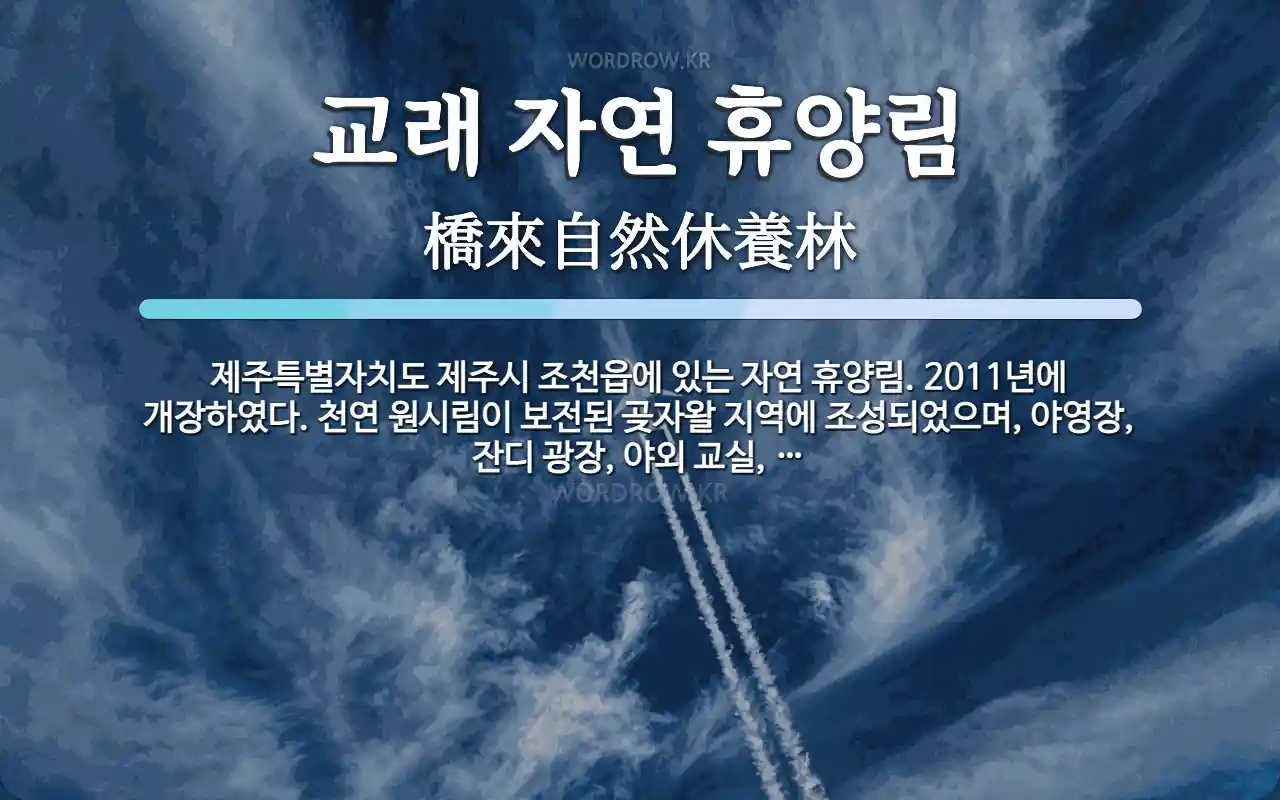 WORDROW.KR

교래 자연 휴양림

橋來自然休養林

제주특별자치도 제주시 조천읍에 있는 자연 휴양림. 2011년에 개장하였다. 천연 원시림이 보전된 곶자왈 지역에 조성되었으며, 야영장, 잔디 광장, 야외 교실, …

WORDROW.KR